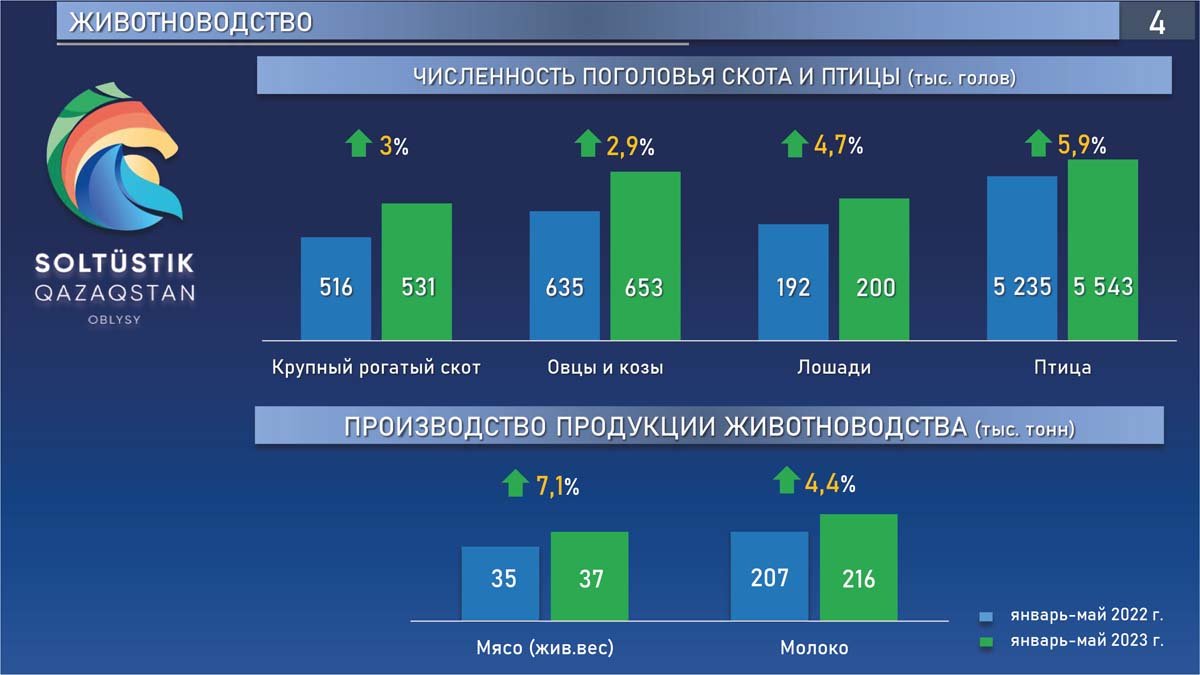 ЖИВОТНОВОДСТВО

4

SOLTÜSTIK QAZAQSTAN OBLYSY

ЧИСЛЕННОСТЬ ПОГОЛОВЬЯ СКОТА И ПТИЦЫ (тыс. голов)

3%
516
531
Крупный рогатый скот

2,9%
635
653
Овцы и козы

4,7%
192
200
Лошади

5,9%
5 235
5 543
Птица

ПРОИЗВОДСТВО ПРОДУКЦИИ ЖИВОТНОВОДСТВА (тыс. тонн)

7,1%
35
37
Мясо (жив.вес)

4,4%
207
216
Молоко

январь-май 2022 г.
январь-май 2023 г.